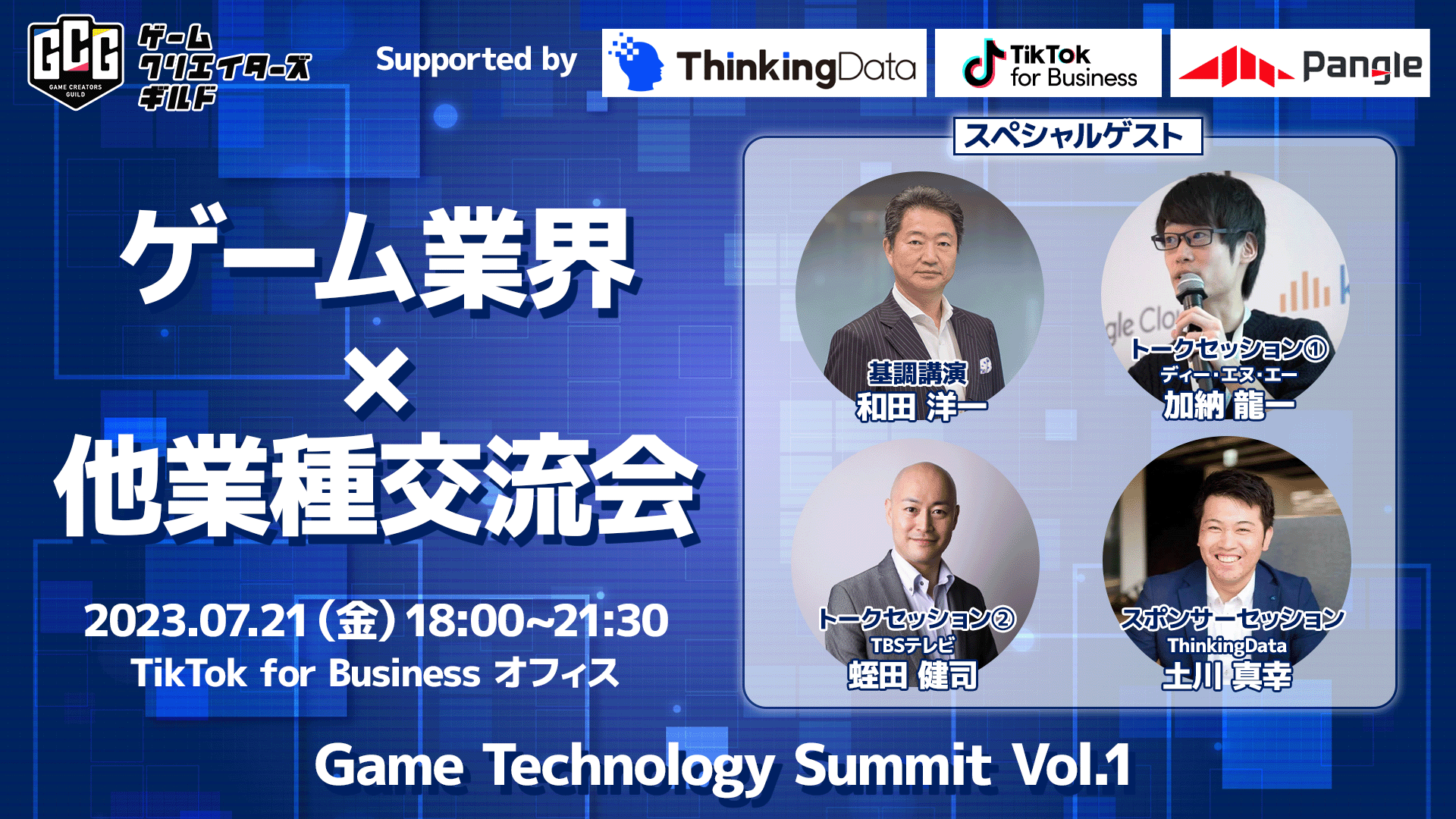 GCG GAME CREATORS GUILD ゲームクリエイターズギルド

Supported by ThinkingData TikTok for Business Pangle

ゲーム業界
×
他業種交流会

2023.07.21（金）18:00~21:30
TikTok for Business オフィス

スペシャルゲスト

基調講演
和田 洋一

トークセッション①
ディー・エヌ・エー
加納 龍一

トークセッション②
TBSテレビ
蛭田 健司

スポンサーセッション
ThinkingData
土川 真幸

Game Technology Summit Vol.1